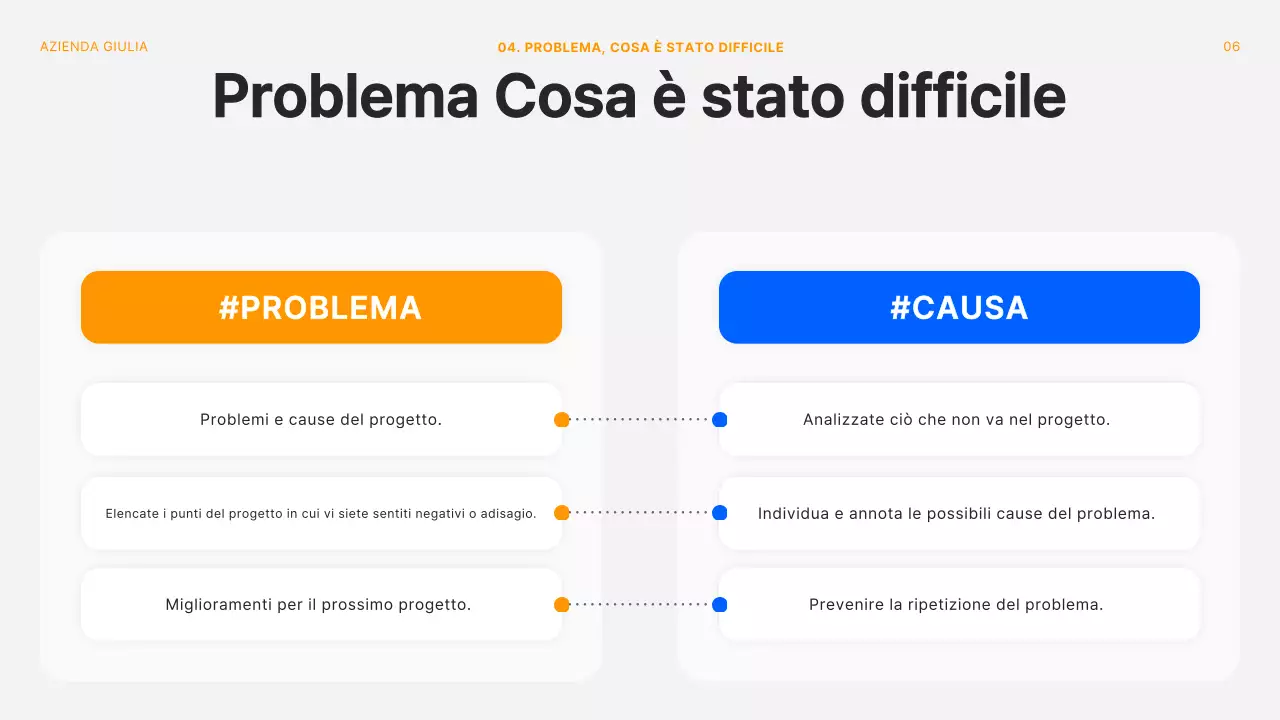 AZIENDA GIULIA

04. PROBLEMA, COSA È STATO DIFFICILE

06

Problema Cosa è stato difficile

#PROBLEMA

Problemi e cause del progetto.

Elencate i punti del progetto in cui vi siete sentiti negativi o adisagio.

Miglioramenti per il prossimo progetto.

#CAUSA

Analizzate ciò che non va nel progetto.

Individua e annota le possibili cause del problema.

Prevenire la ripetizione del problema.